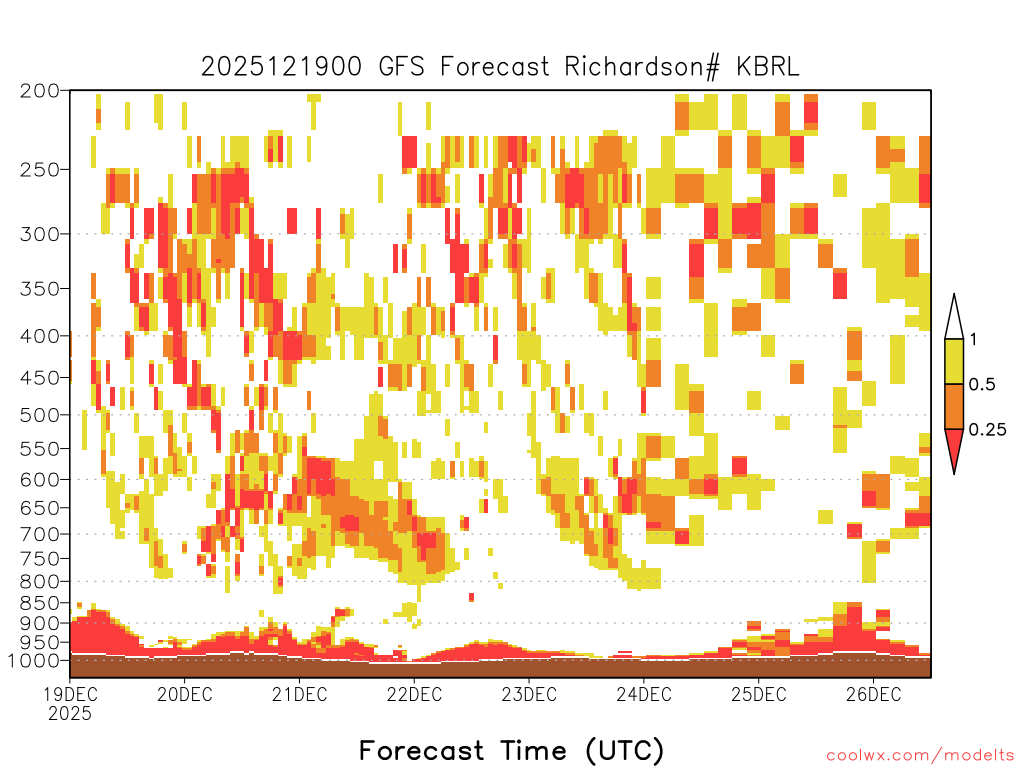 2025121900 GFS Forecast Richardson# KBRL

200
250
300
350
400
450
500
550
600
650
700
750
800
850
900
950
1000

1
0.5
0.25

19DEC
2025
20DEC
21DEC
22DEC
23DEC
24DEC
25DEC
26DEC

Forecast Time (UTC)

coolwx.com/modelts